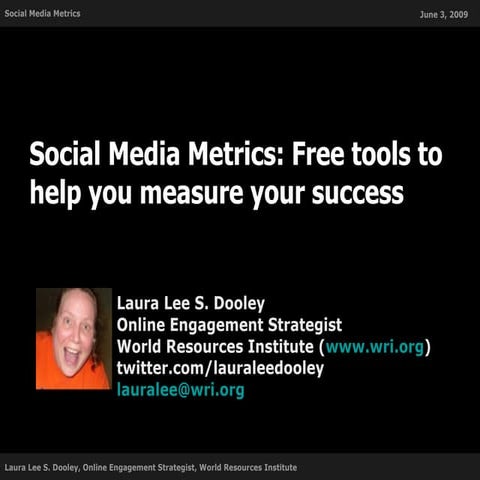 Social Media Metrics

June 3, 2009

Social Media Metrics: Free tools to help you measure your success

Laura Lee S. Dooley
Online Engagement Strategist
World Resources Institute (www.wri.org)
twitter.com/lauraleedooley
lauralee@wri.org

Laura Lee S. Dooley, Online Engagement Strategist, World Resources Institute